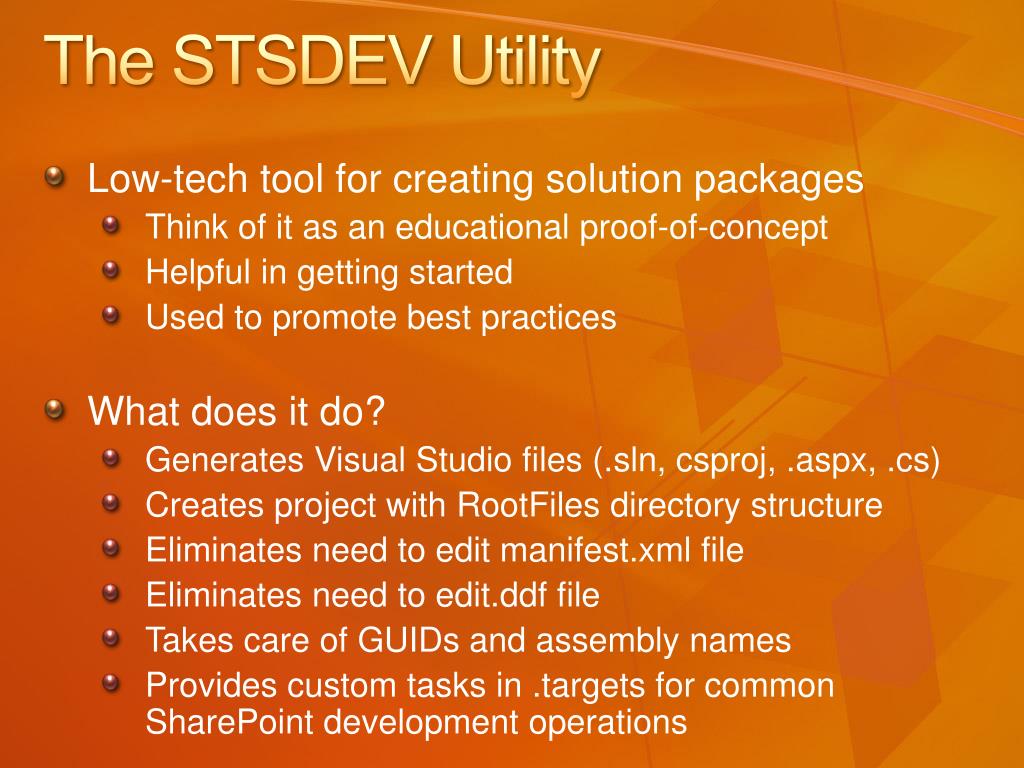 The STSDEV Utility

Low-tech tool for creating solution packages
Think of it as an educational proof-of-concept
Helpful in getting started
Used to promote best practices

What does it do?
Generates Visual Studio files (.sln, csproj, .aspx, .cs)
Creates project with RootFiles directory structure
Eliminates need to edit manifest.xml file
Eliminates need to edit.ddf file
Takes care of GUIDs and assembly names
Provides custom tasks in .targets for common SharePoint development operations